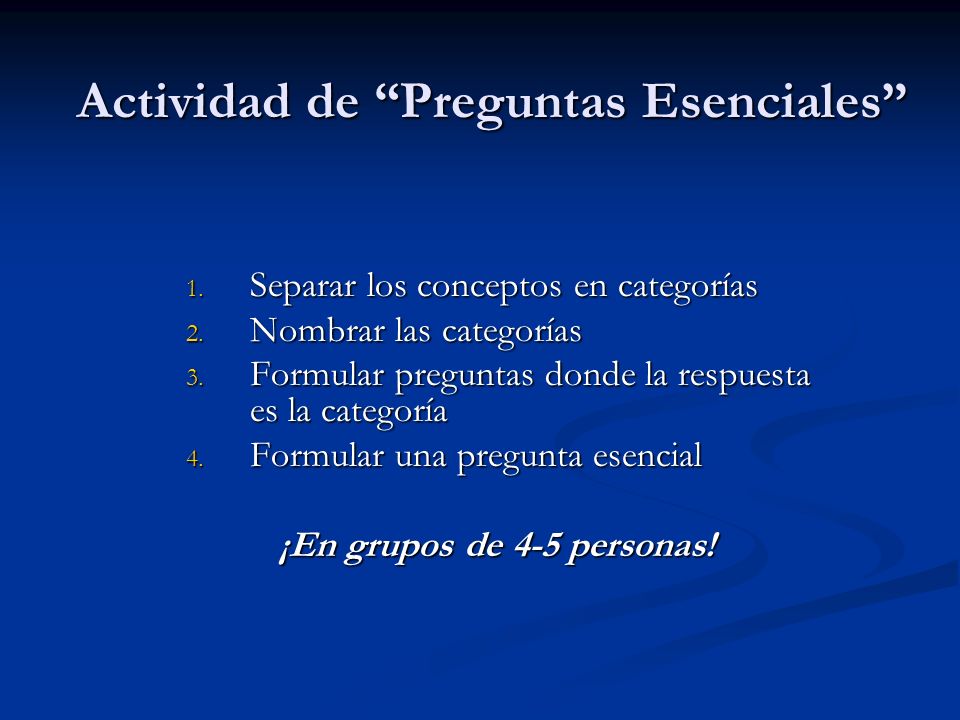 Actividad de “Preguntas Esenciales”

1. Separar los conceptos en categorías
2. Nombrar las categorías
3. Formular preguntas donde la respuesta es la categoría
4. Formular una pregunta esencial

¡En grupos de 4-5 personas!